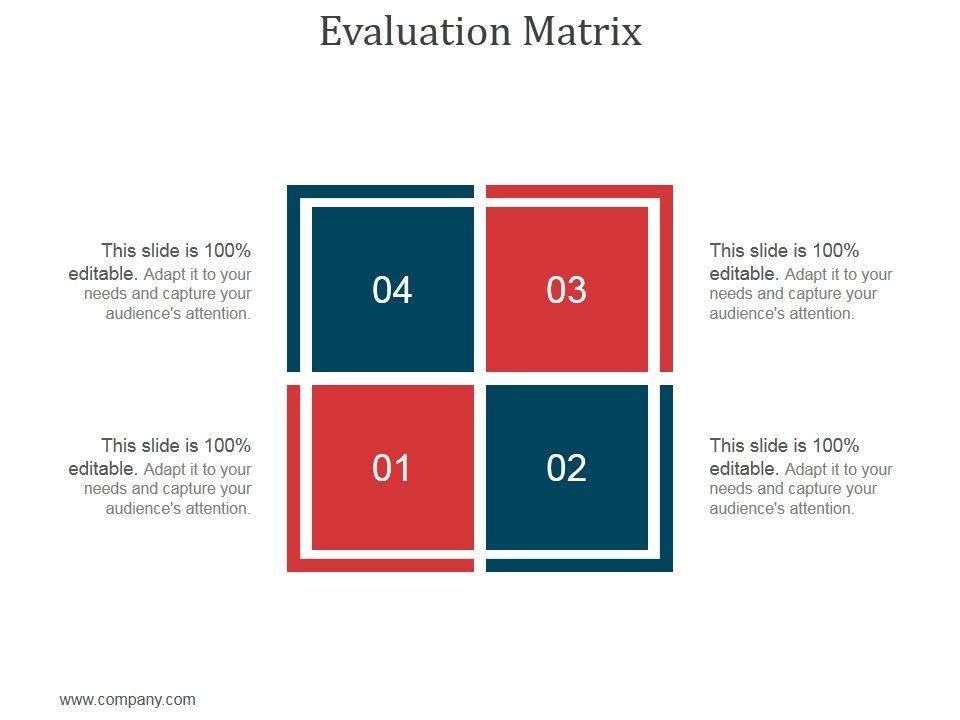 Evaluation Matrix

This slide is 100% editable. Adapt it to your needs and capture your audience's attention.

04

03

This slide is 100% editable. Adapt it to your needs and capture your audience's attention.

This slide is 100% editable. Adapt it to your needs and capture your audience's attention.

01

02

This slide is 100% editable. Adapt it to your needs and capture your audience's attention.

www.company.com